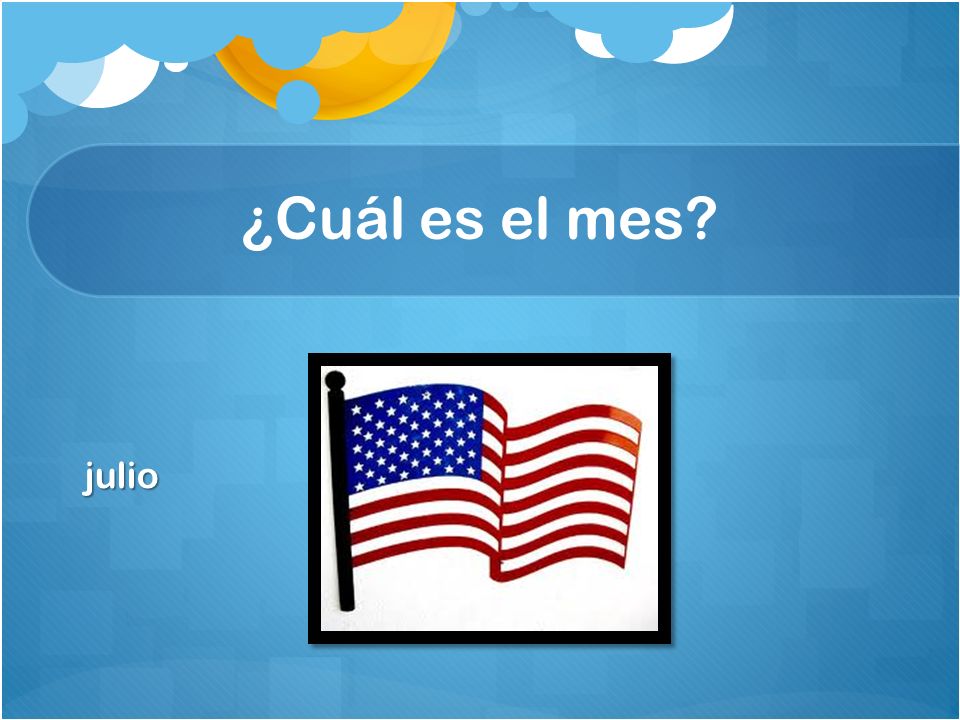 ¿Cuál es el mes?

julio